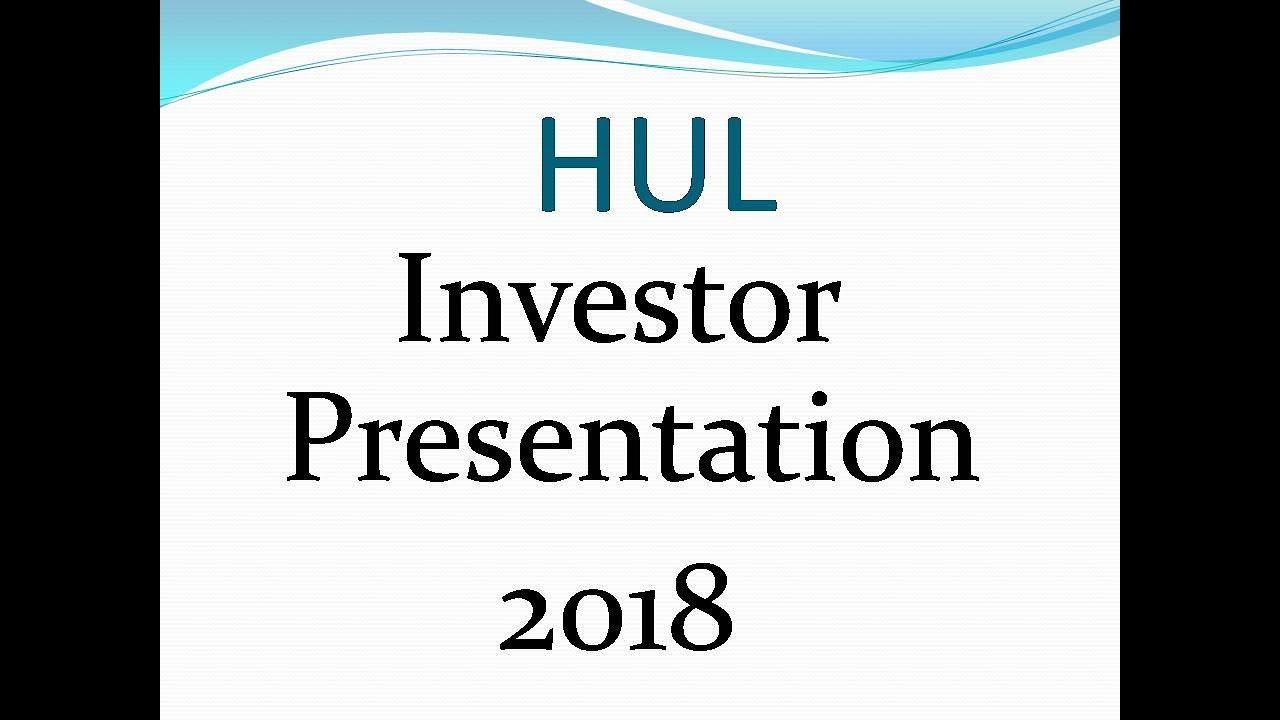 HUL

Investor Presentation 2018